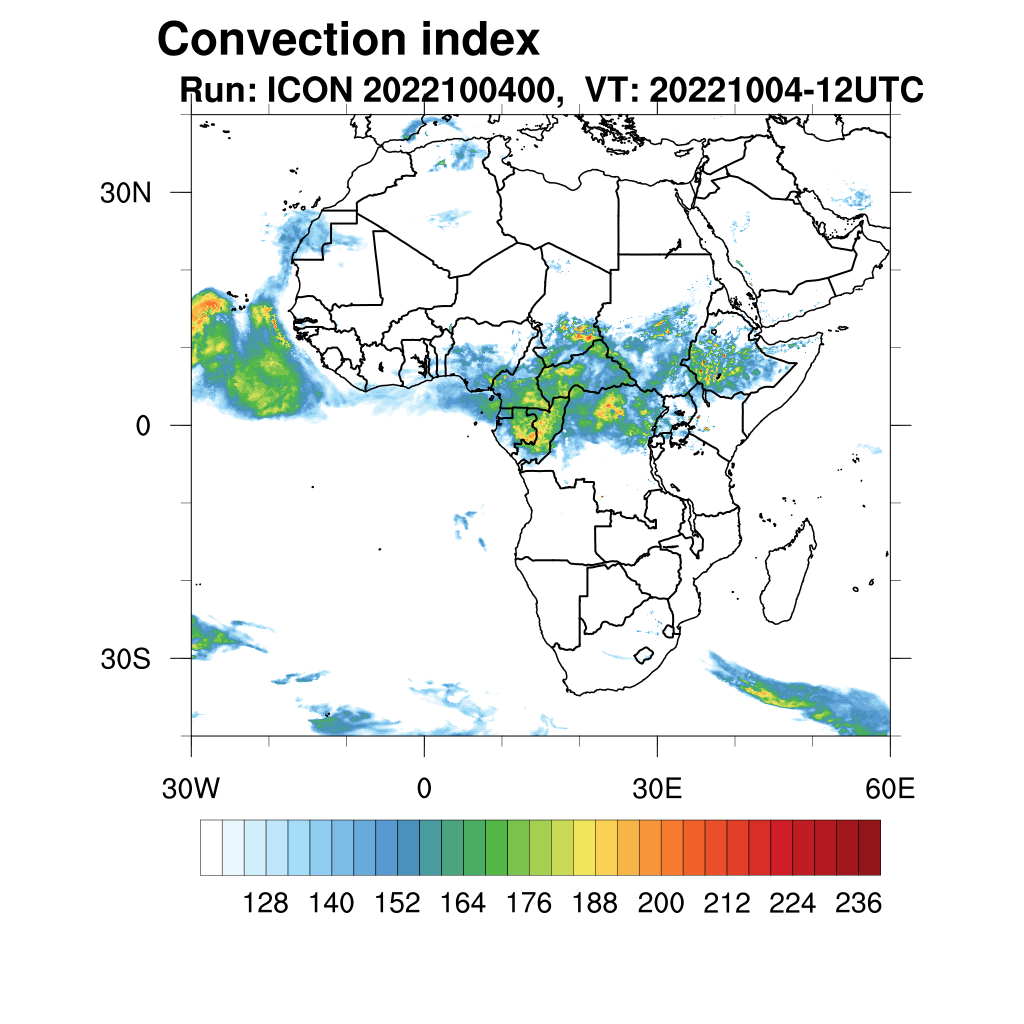 Convection index
Run: ICON 2022100400, VT: 20221004-12UTC

30N
0
30S

30W
0
30E
60E

128 140 152 164 176 188 200 212 224 236